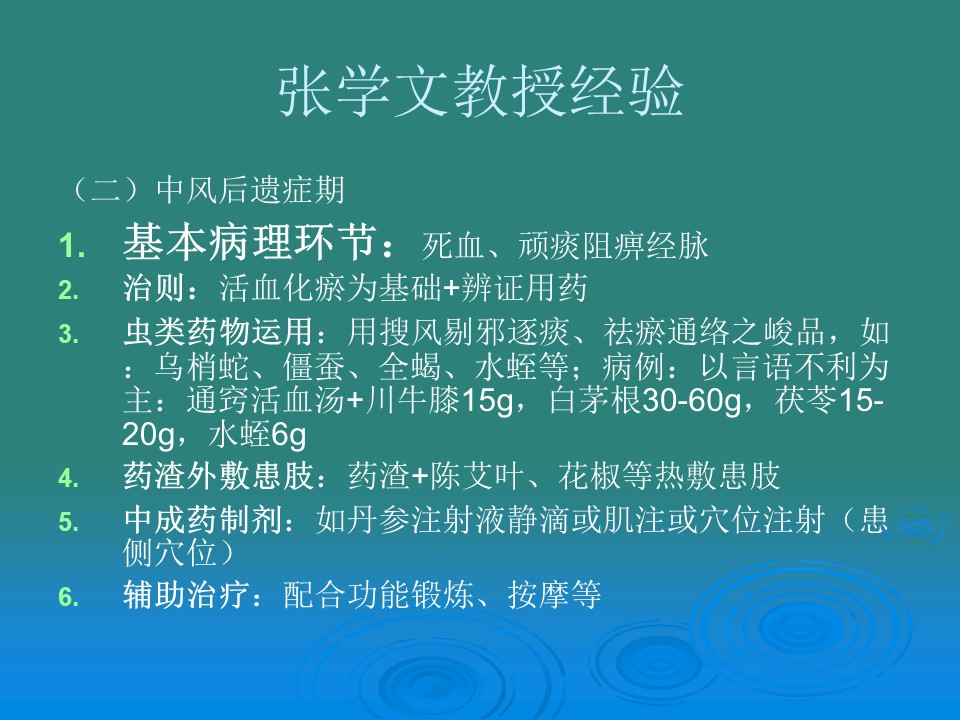 张学文教授经验

（二）中风后遗症期

1. 基本病理环节：死血、顽痰阻痹经脉
2. 治则：活血化瘀为基础+辨证用药
3. 虫类药物运用：用搜风剔邪逐痰、祛瘀通络之峻品，如：乌梢蛇、僵蚕、全蝎、水蛭等；病例：以言语不利为主：通窍活血汤+川牛膝15g，白茅根30-60g，茯苓15-20g，水蛭6g
4. 药渣外敷患肢：药渣+陈艾叶、花椒等热敷患肢
5. 中成药制剂：如丹参注射液静滴或肌注或穴位注射（患侧穴位）
6. 辅助治疗：配合功能锻炼、按摩等